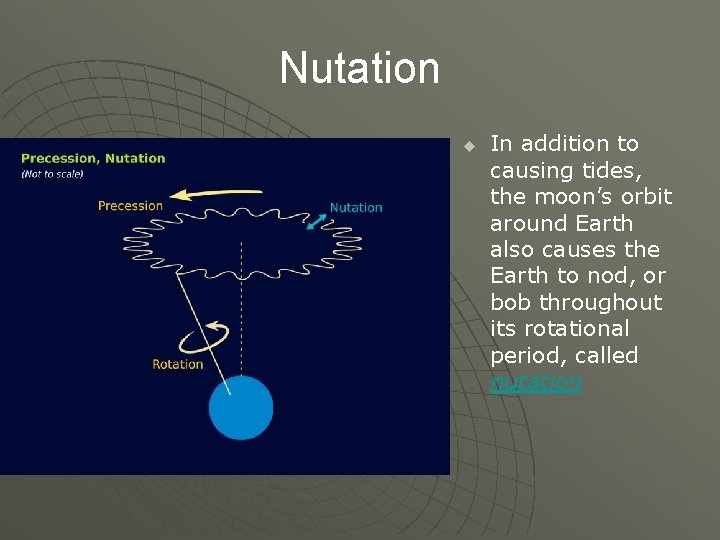 Nutation

Precession, Nutation
(Not to scale)

Precession

Nutation

Rotation

In addition to causing tides, the moon's orbit around Earth also causes the Earth to nod, or bob throughout its rotational period, called nutation